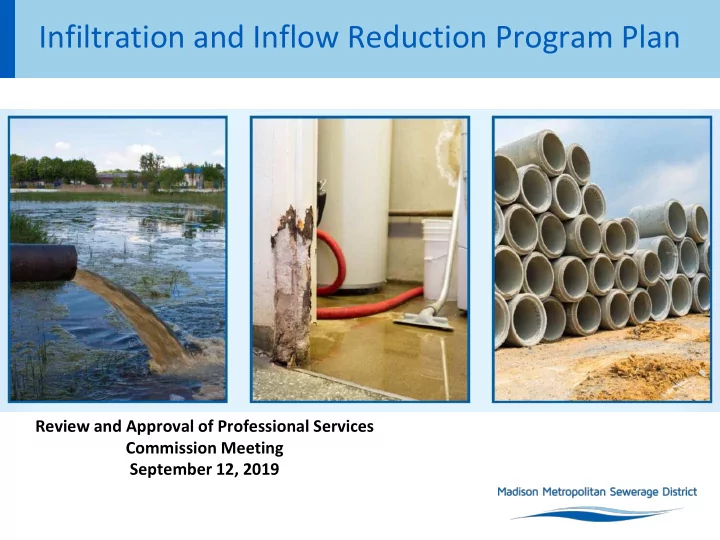 Infiltration and Inflow Reduction Program Plan

Review and Approval of Professional Services
Commission Meeting
September 12, 2019

Madison Metropolitan Sewerage District